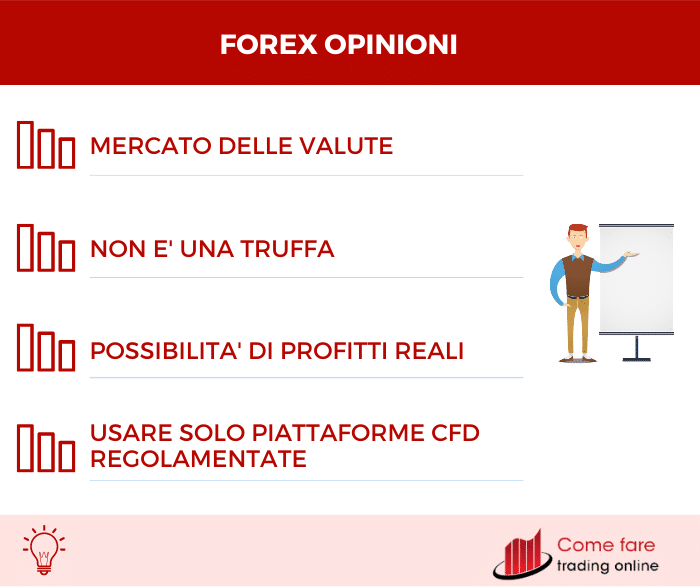 FOREX OPINIONI

MERCATO DELLE VALUTE

NON E' UNA TRUFFA

POSSIBILITA' DI PROFITTI REALI

USARE SOLO PIATTAFORME CFD REGOLAMENTATE

Come fare trading online